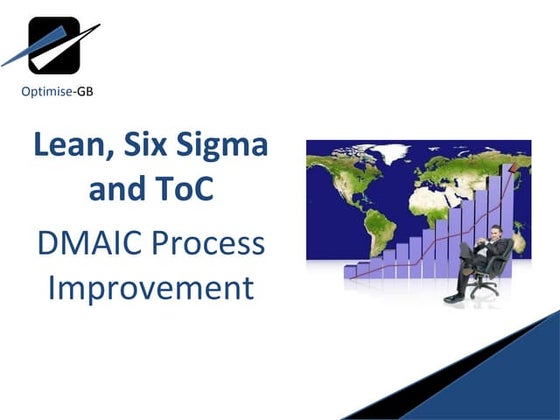 Optimise-GB

Lean, Six Sigma and ToC

DMAIC Process Improvement